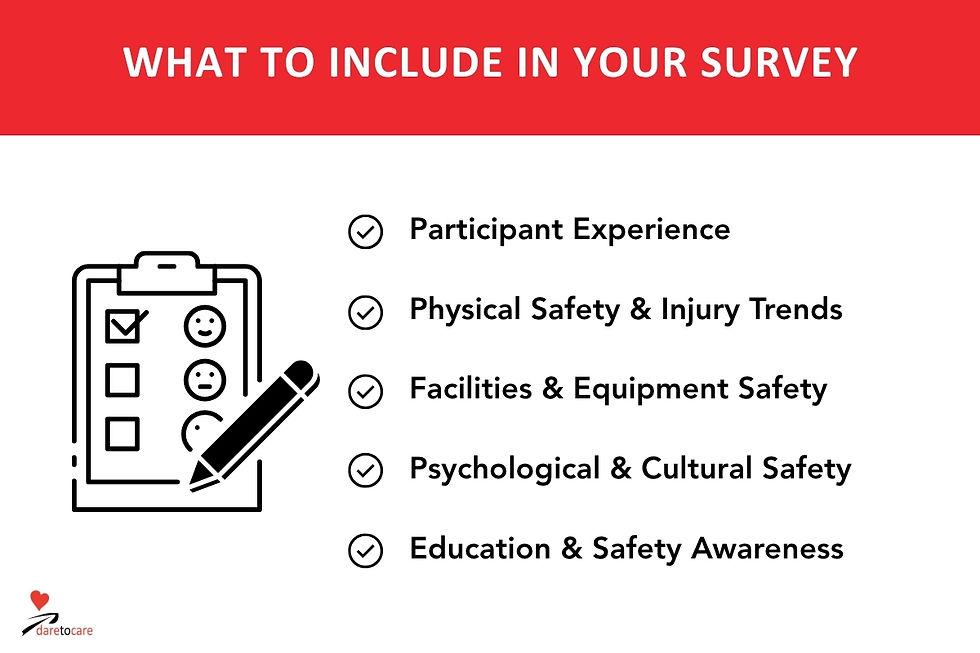 WHAT TO INCLUDE IN YOUR SURVEY

Participant Experience

Physical Safety & Injury Trends

Facilities & Equipment Safety

Psychological & Cultural Safety

Education & Safety Awareness

daretocare